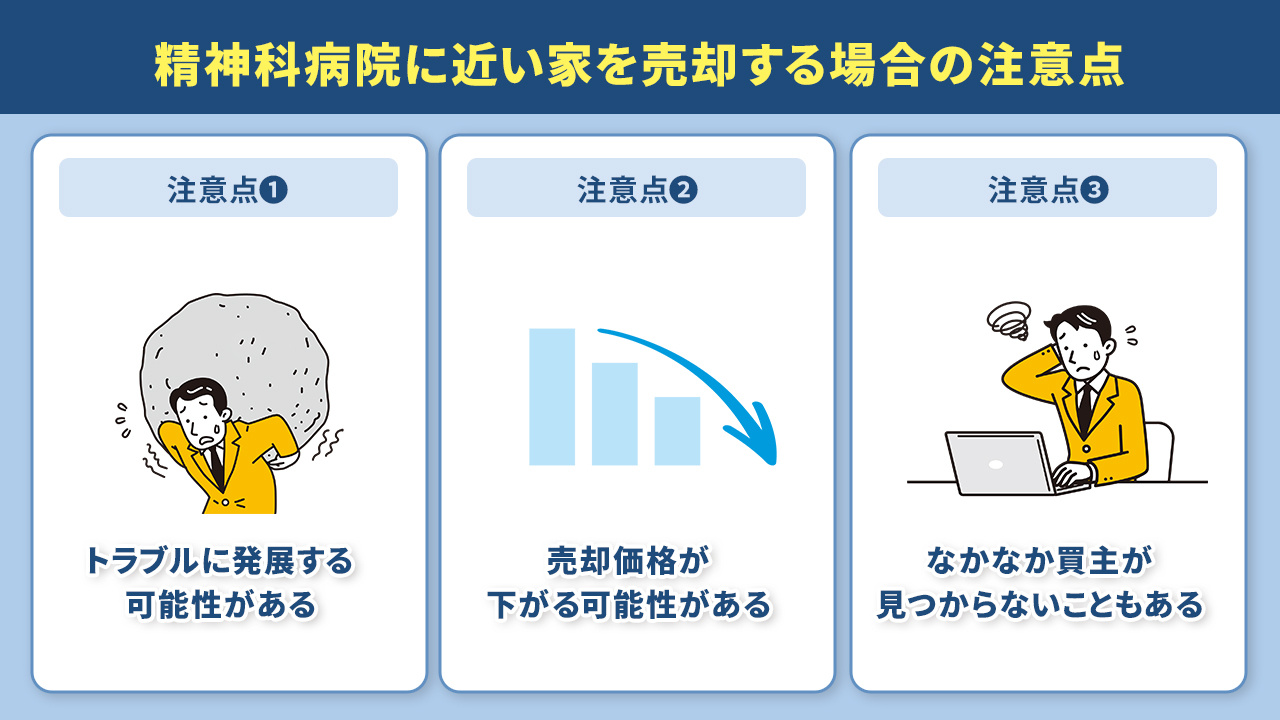 精神科病院に近い家を売却する場合の注意点

注意点❶

トラブルに発展する可能性がある

注意点❷

売却価格が下がる可能性がある

注意点❸

なかなか買主が見つからないこともある